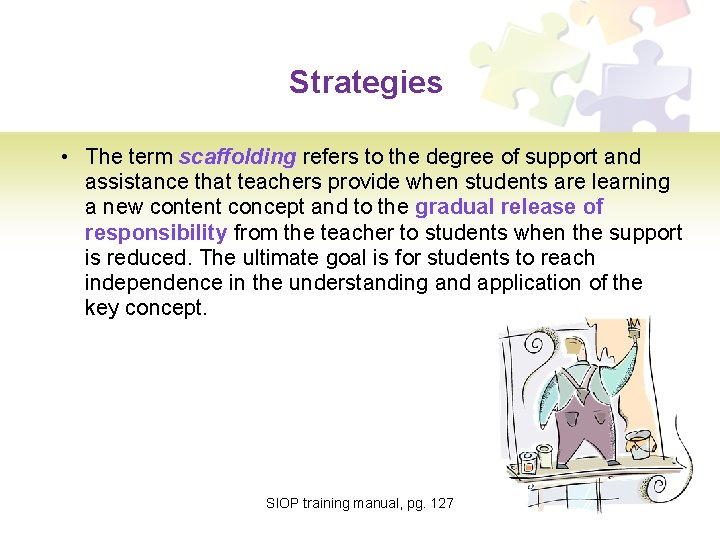 Strategies

• The term scaffolding refers to the degree of support and assistance that teachers provide when students are learning a new content concept and to the gradual release of responsibility from the teacher to students when the support is reduced. The ultimate goal is for students to reach independence in the understanding and application of the key concept.

SIOP training manual, pg. 127